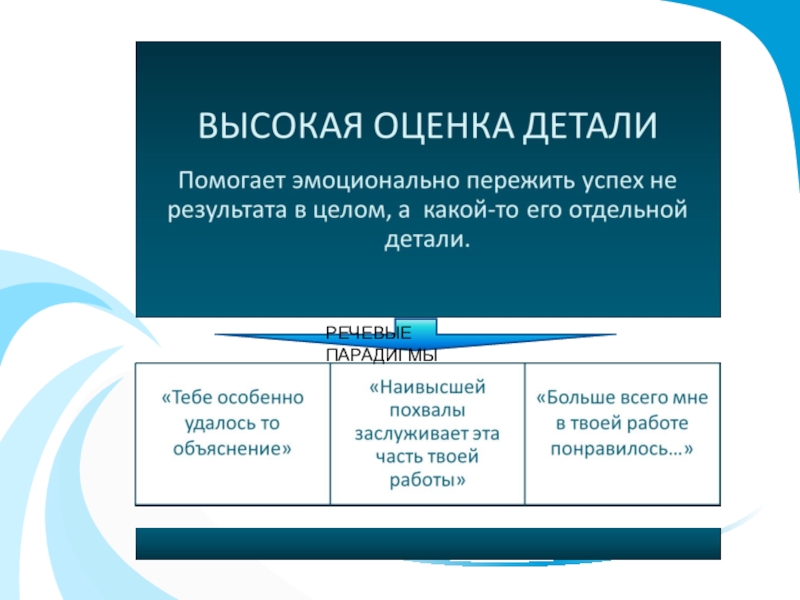 ВЫСОКАЯ ОЦЕНКА ДЕТАЛИ

Помогает эмоционально пережить успех не результата в целом, а какой-то его отдельной детали.

РЕЧЕВЫЕ ПАРАДИГМЫ

| «Тебе особенно удалось то объяснение» | «Наивысшей похвалы заслуживает эта часть твоей работы» | «Больше всего мне в твоей работе понравилось…» |
|---|---|---|